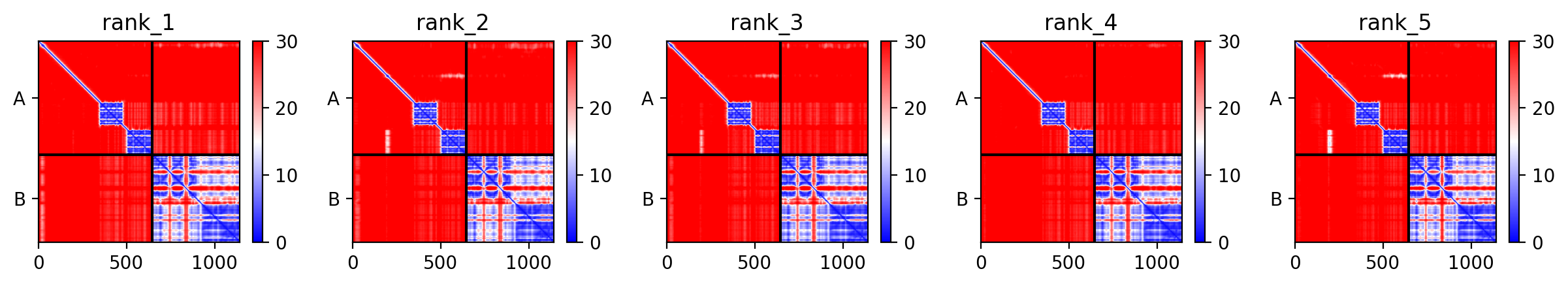 rank_1

A

B

0 500 1000

30 20 10 0

rank_2

A

B

0 500 1000

30 20 10 0

rank_3

A

B

0 500 1000

30 20 10 0

rank_4

A

B

0 500 1000

30 20 10 0

rank_5

A

B

0 500 1000

30 20 10 0